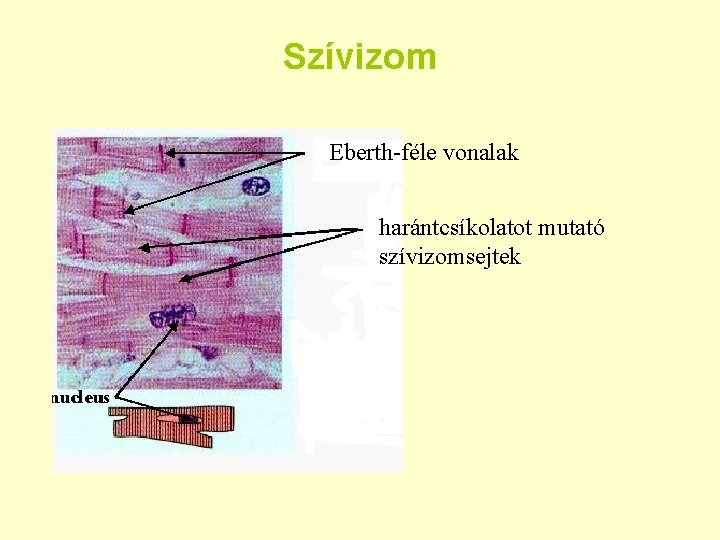 Szívizom

Eberth-féle vonalak

harántcsíkolatot mutató szívizomsejtek

nucleus